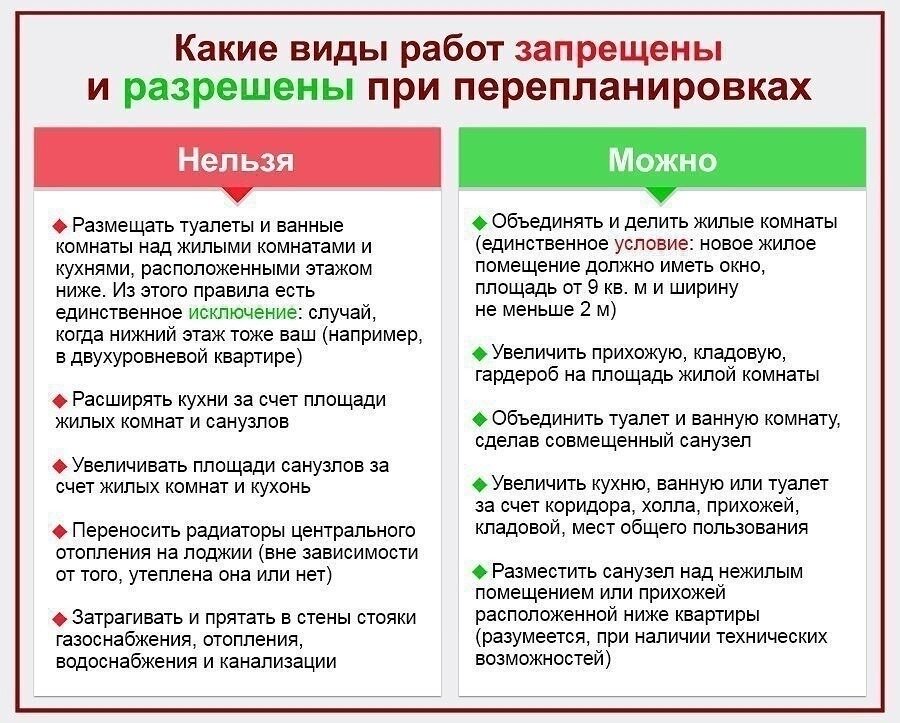 Какие виды работ запрещены и разрешены при перепланировках

Нельзя

◆ Размещать туалеты и ванные комнаты над жилыми комнатами и кухнями, расположенными этажом ниже. Из этого правила есть единственное исключение: случай, когда нижний этаж тоже ваш (например, в двухуровневой квартире)

◆ Расширять кухни за счет площади жилых комнат и санузлов

◆ Увеличивать площади санузлов за счет жилых комнат и кухонь

◆ Переносить радиаторы центрального отопления на лоджии (вне зависимости от того, утеплена она или нет)

◆ Затрагивать и прятать в стены стояки газоснабжения, отопления, водоснабжения и канализации

Можно

◆ Объединять и делить жилые комнаты (единственное условие: новое жилое помещение должно иметь окно, площадь от 9 кв. м и ширину не меньше 2 м)

◆ Увеличить прихожую, кладовую, гардероб на площадь жилой комнаты

◆ Объединить туалет и ванную комнату, сделав совмещенный санузел

◆ Увеличить кухню, ванную или туалет за счет коридора, холла, прихожей, кладовой, мест общего пользования

◆ Разместить санузел над нежилым помещением или прихожей расположенной ниже квартиры (разумеется, при наличии технических возможностей)